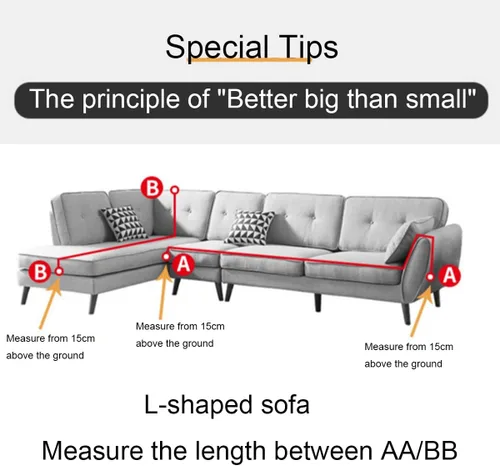 Special Tips

The principle of "Better big than small"

B

B

A

A

Measure from 15cm above the ground

Measure from 15cm above the ground

Measure from 15cm above the ground

L-shaped sofa

Measure the length between AA/BB